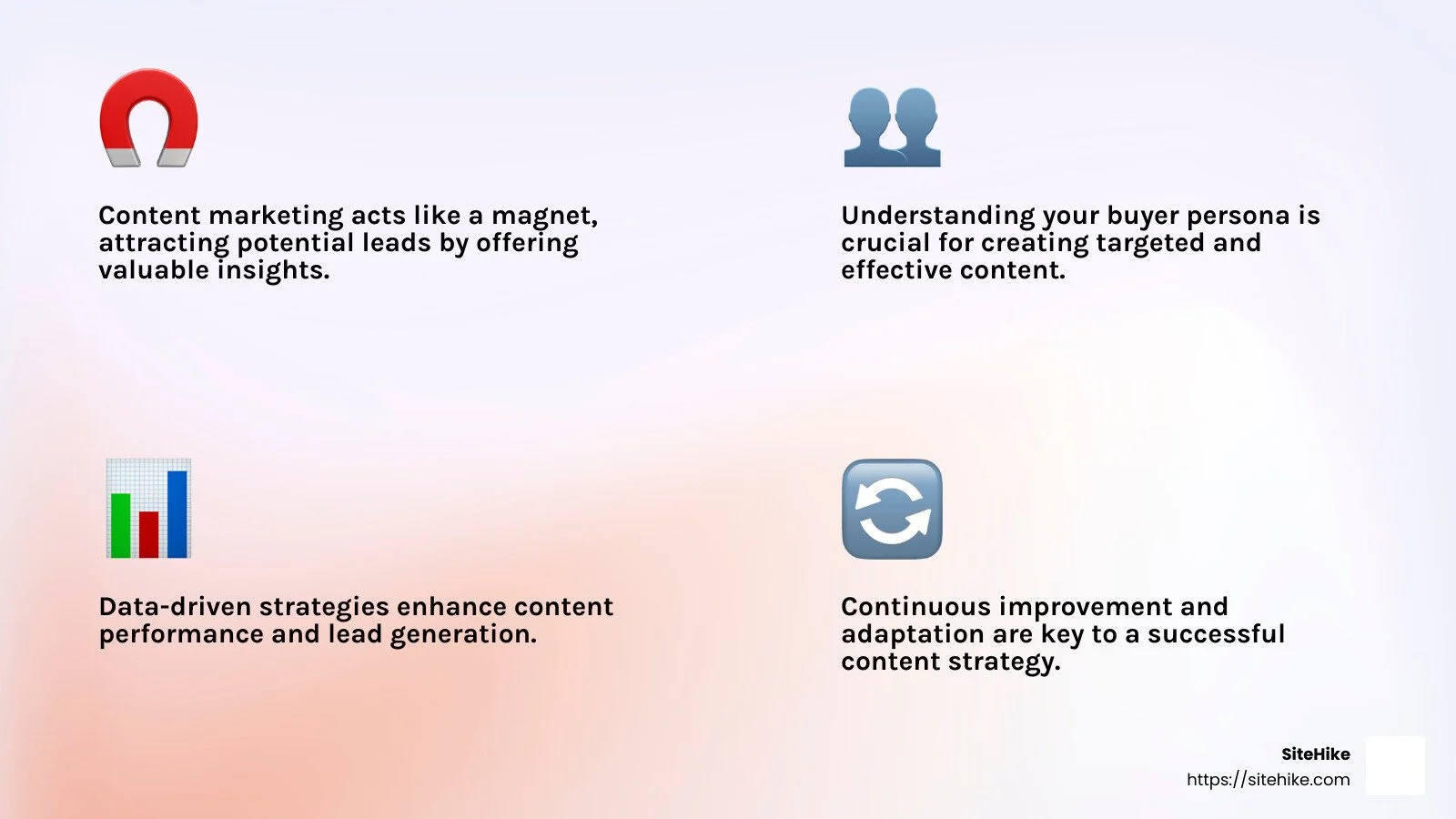 Content marketing acts like a magnet, attracting potential leads by offering valuable insights.

Understanding your buyer persona is crucial for creating targeted and effective content.

Data-driven strategies enhance content performance and lead generation.

Continuous improvement and adaptation are key to a successful content strategy.

SiteHike
https://sitehike.com